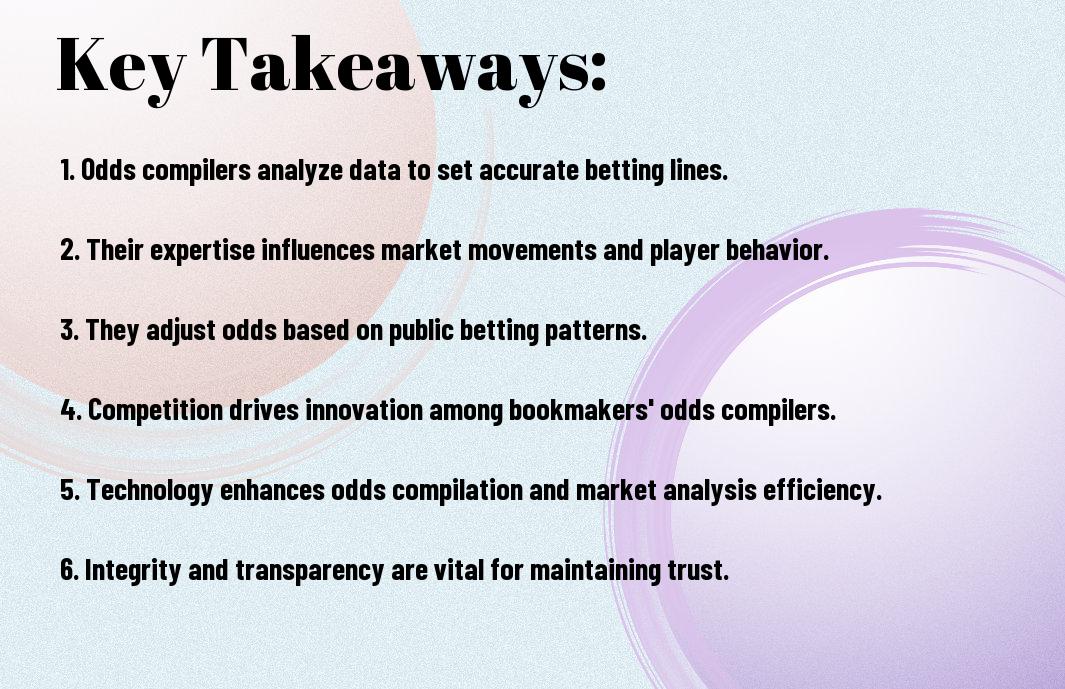 Key Takeaways:

1. Odds compilers analyze data to set accurate betting lines.

2. Their expertise influences market movements and player behavior.

3. They adjust odds based on public betting patterns.

4. Competition drives innovation among bookmakers' odds compilers.

5. Technology enhances odds compilation and market analysis efficiency.

6. Integrity and transparency are vital for maintaining trust.